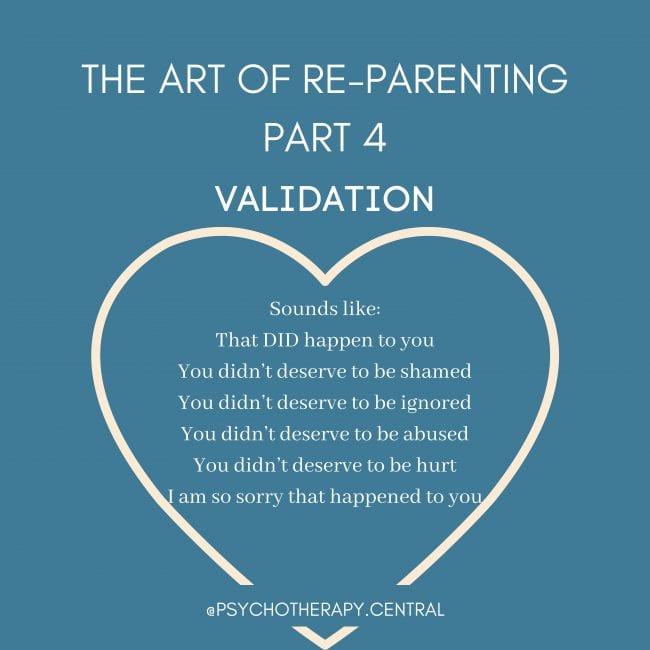 THE ART OF RE-PARENTING
PART 4
VALIDATION

Sounds like:
That DID happen to you
You didn't deserve to be shamed
You didn't deserve to be ignored
You didn't deserve to be abused
You didn't deserve to be hurt
I am so sorry that happened to you

@PSYCHOTHERAPY.CENTRAL